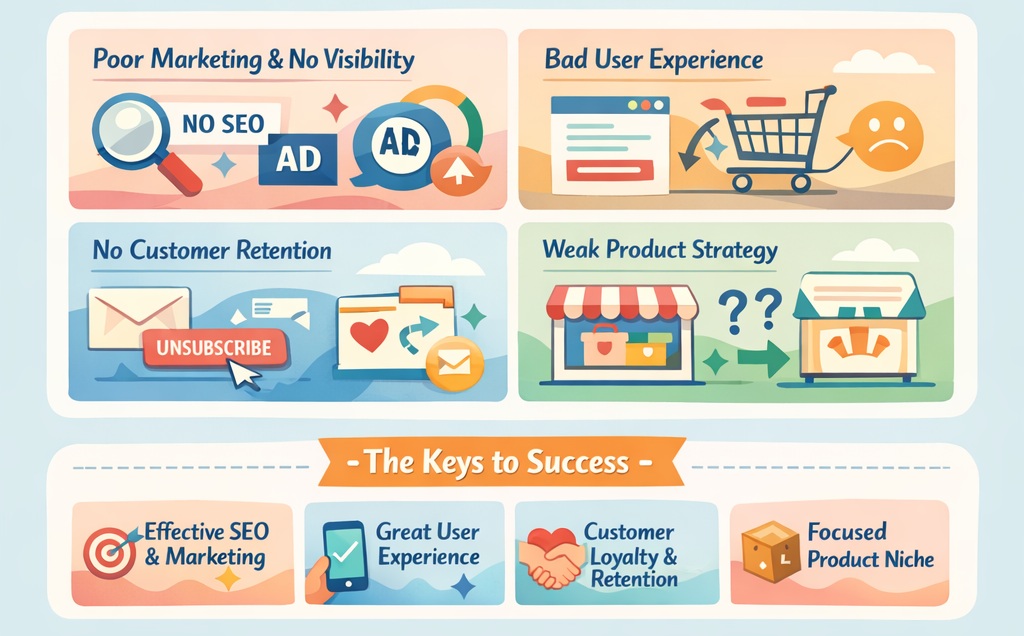 Poor Marketing & No Visibility

NO SEO

AD

AD

Bad User Experience

No Customer Retention

UNSUBSCRIBE

Weak Product Strategy

??

- The Keys to Success -

Effective SEO & Marketing

Great User Experience

Customer Loyalty & Retention

Focused Product Niche